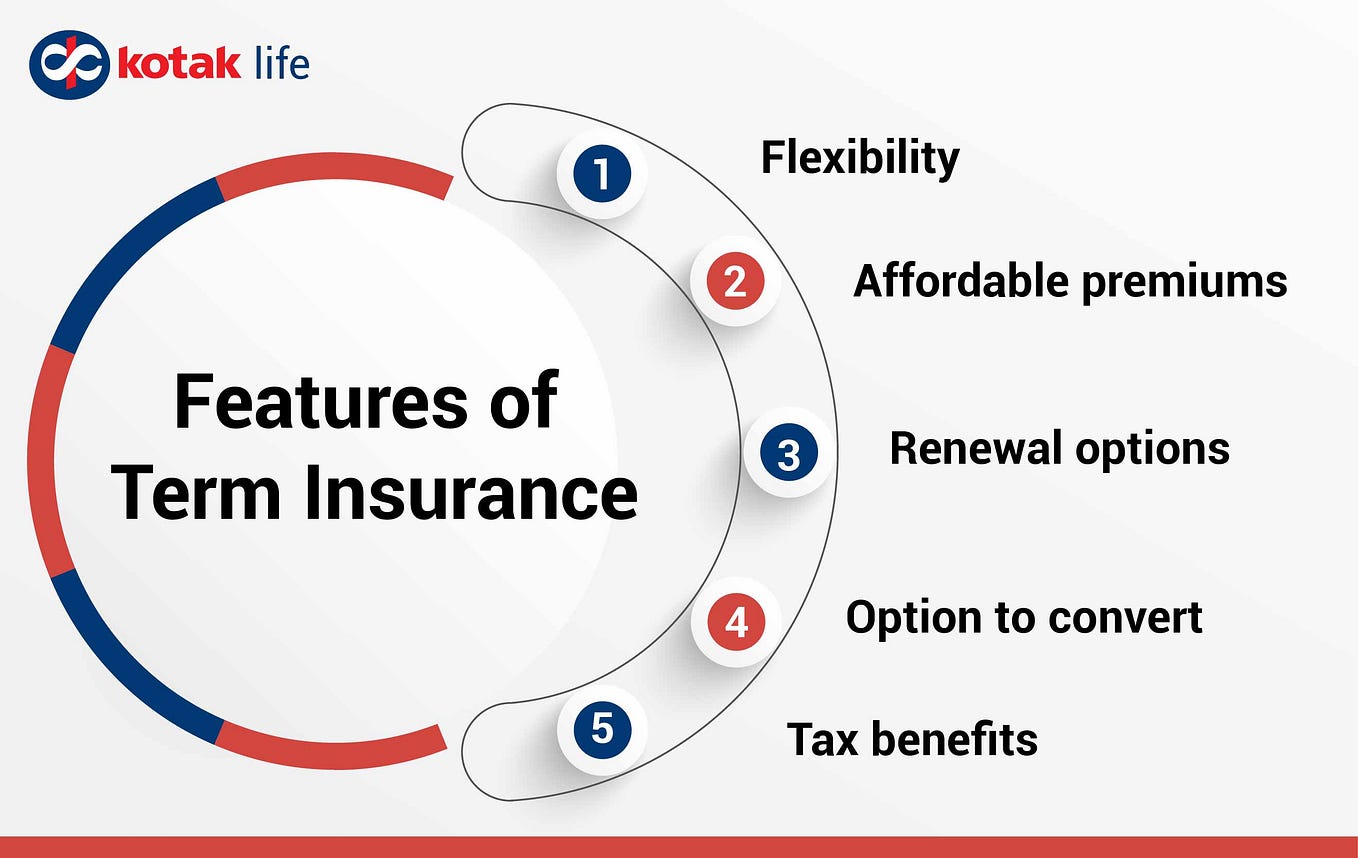 kotak life

Features of Term Insurance

1 Flexibility

2 Affordable premiums

3 Renewal options

4 Option to convert

5 Tax benefits